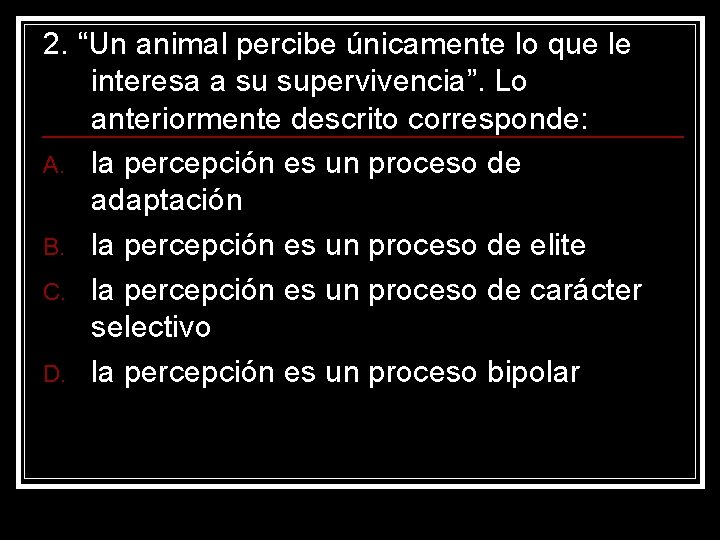 2. "Un animal percibe únicamente lo que le interesa a su supervivencia". Lo anteriormente descrito corresponde:

A. la percepción es un proceso de adaptación

B. la percepción es un proceso de elite

C. la percepción es un proceso de carácter selectivo

D. la percepción es un proceso bipolar